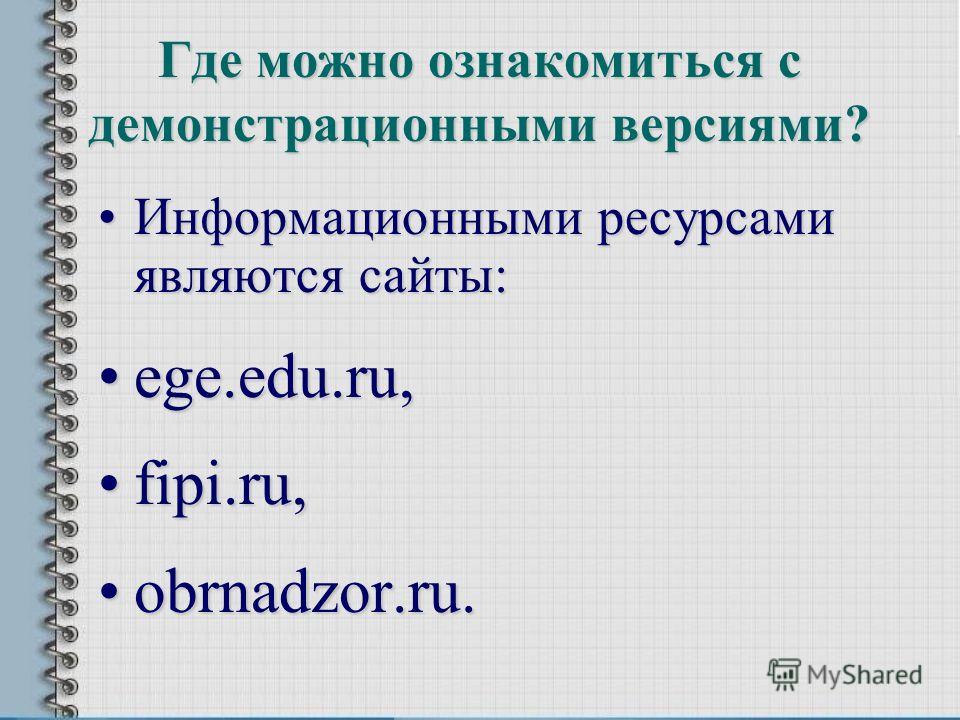 Где можно ознакомиться с демонстрационными версиями?

• Информационными ресурсами являются сайты:

• ege.edu.ru,

• fipi.ru,

• obrnadzor.ru.

MyShared